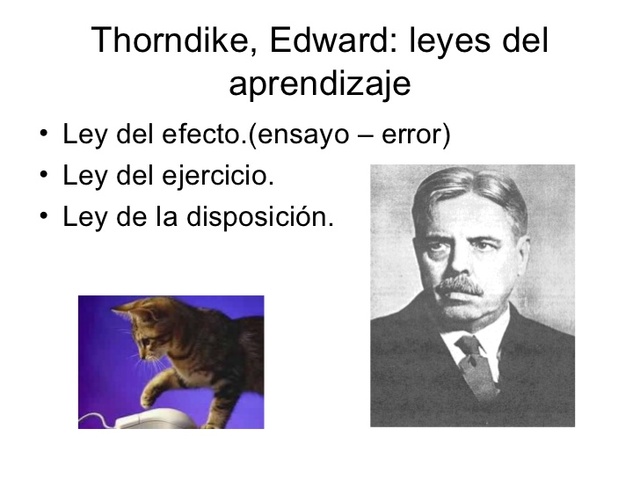 Thorndike, Edward: leyes del aprendizaje

• Ley del efecto.(ensayo – error)
• Ley del ejercicio.
• Ley de la disposición.